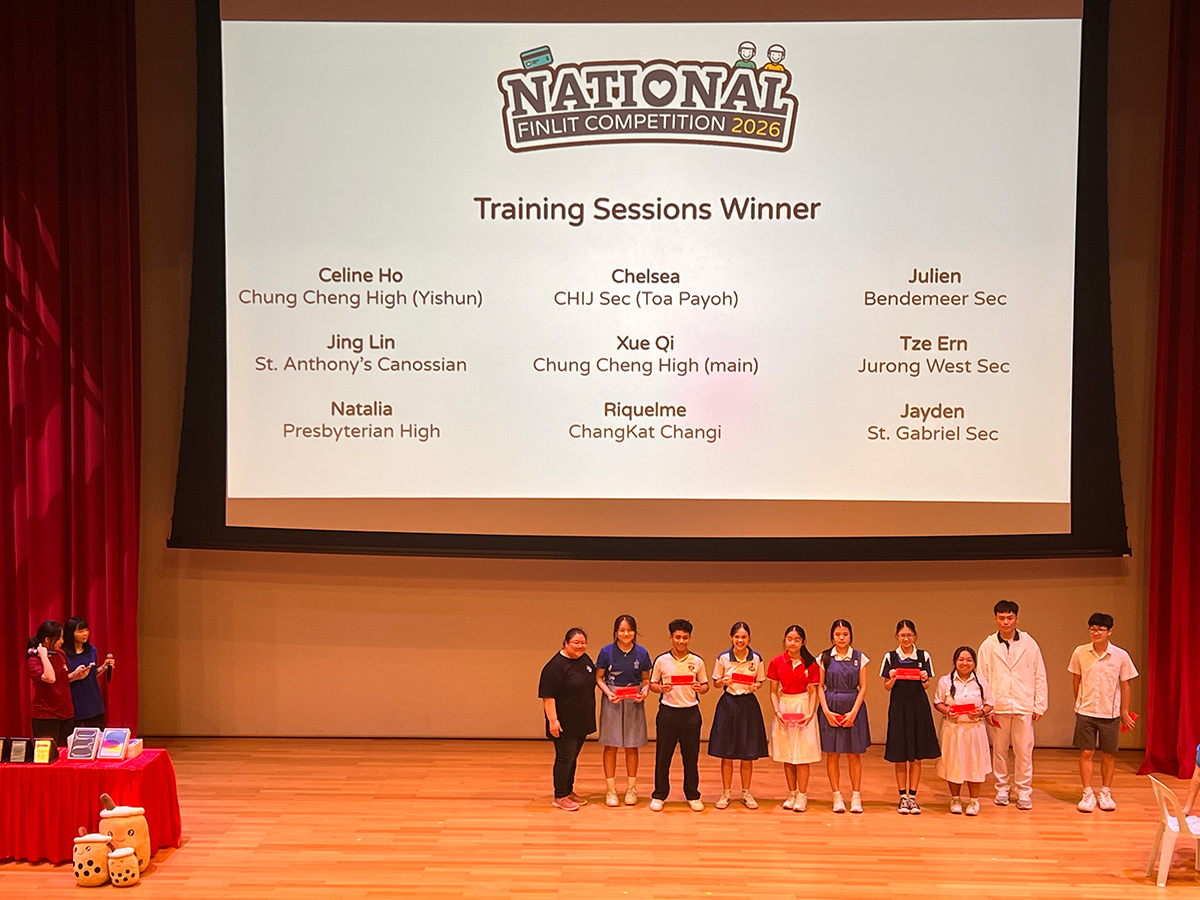 NATIONAL
FINLIT COMPETITION 2026

Training Sessions Winner

Celine Ho
Chung Cheng High (Yishun)

Jing Lin
St. Anthony's Canossian

Natalia
Presbyterian High

Chelsea
CHIJ Sec (Toa Payoh)

Xue Qi
Chung Cheng High (main)

Riquelme
ChangKat Changi

Julien
Bendemeer Sec

Tze Ern
Jurong West Sec

Jayden
St. Gabriel Sec